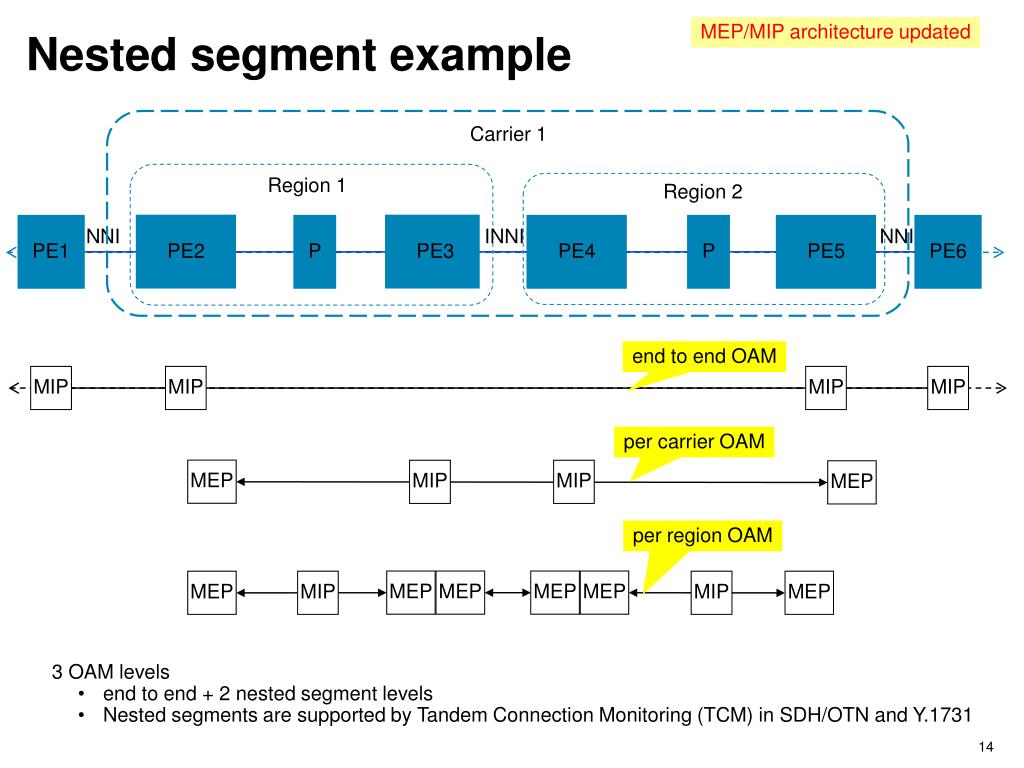 Nested segment example

MEP/MIP architecture updated

Carrier 1

Region 1

Region 2

PE1 NNI PE2 P PE3 INNI PE4 P PE5 NNI PE6

end to end OAM

MIP MIP MIP MIP

per carrier OAM

MEP MIP MIP MEP

per region OAM

MEP MIP MEP MEP MEP MEP MIP MEP

3 OAM levels
• end to end + 2 nested segment levels
• Nested segments are supported by Tandem Connection Monitoring (TCM) in SDH/OTN and Y.1731

14